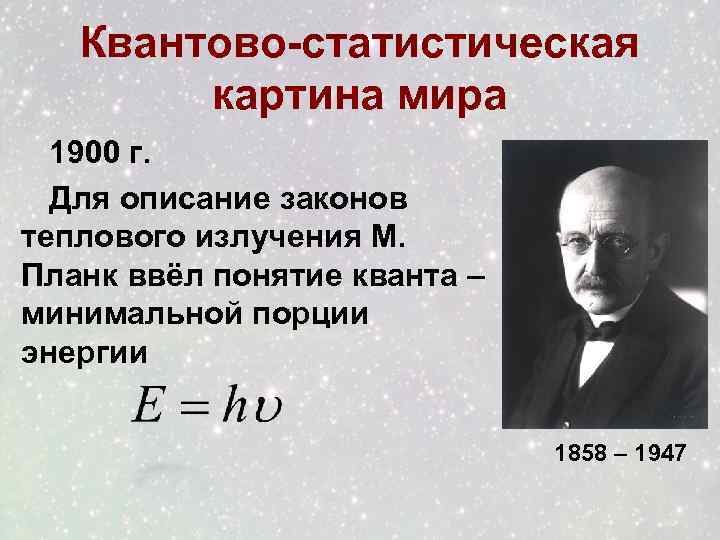 Квантово-статистическая картина мира

1900 г.

Для описание законов теплового излучения М. Планк ввёл понятие кванта – минимальной порции энергии

$E = h\upsilon$

1858 – 1947